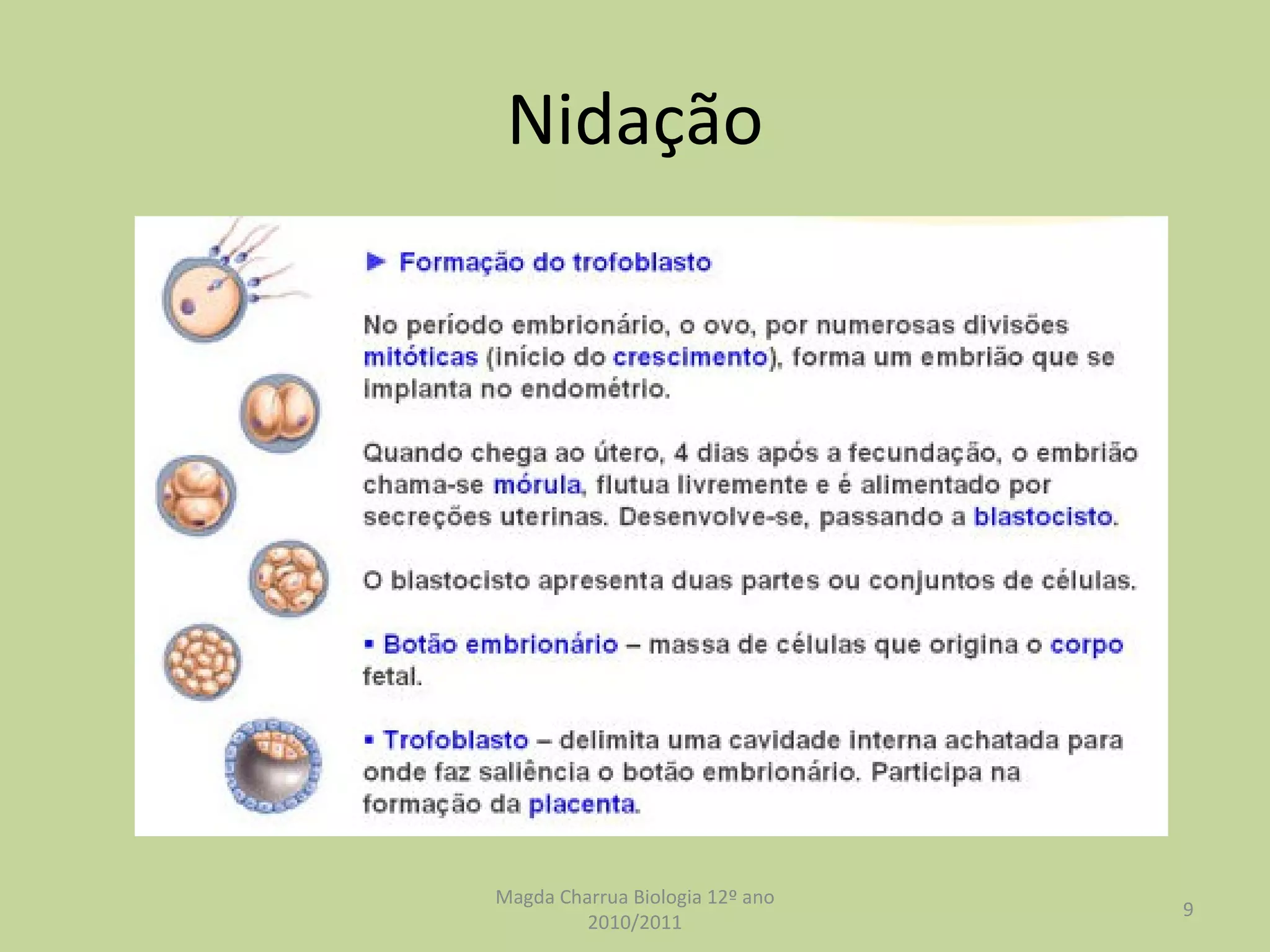 Nidação

▶ Formação do trofoblasto

No período embrionário, o ovo, por numerosas divisões mitóticas (início do crescimento), forma um embrião que se implanta no endométrio.

Quando chega ao útero, 4 dias após a fecundação, o embrião chama-se mórula, flutua livremente e é alimentado por secreções uterinas. Desenvolve-se, passando a blastocisto.

O blastocisto apresenta duas partes ou conjuntos de células.

▪ Botão embrionário – massa de células que origina o corpo fetal.

▪ Trofoblasto – delimita uma cavidade interna achatada para onde faz saliência o botão embrionário. Participa na formação da placenta.

Magda Charrua Biologia 12º ano 2010/2011

9